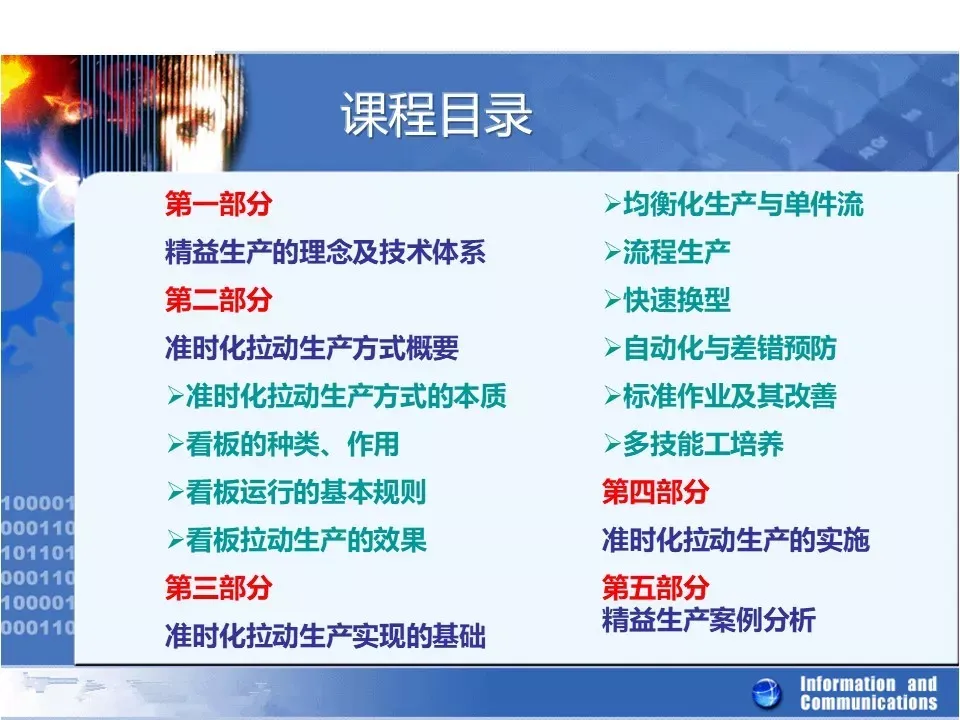 课程目录

第一部分
精益生产的理念及技术体系
第二部分
准时化拉动生产方式概要
➢准时化拉动生产方式的本质
➢看板的种类、作用
➢看板运行的基本规则
➢看板拉动生产的效果
第三部分
准时化拉动生产实现的基础

➢均衡化生产与单件流
➢流程生产
➢快速换型
➢自动化与差错预防
➢标准作业及其改善
➢多技能工培养
第四部分
准时化拉动生产的实施
第五部分
精益生产案例分析

100001
000110
101101
000110
100001
000110

Information and Communications